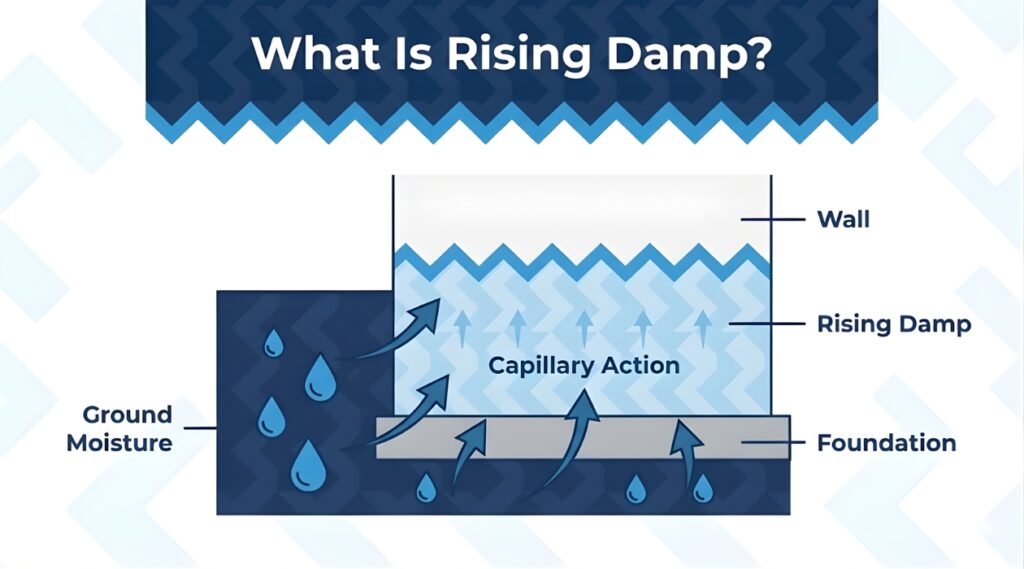 What Is Rising Damp?

Wall

Rising Damp

Capillary Action

Ground Moisture

Foundation